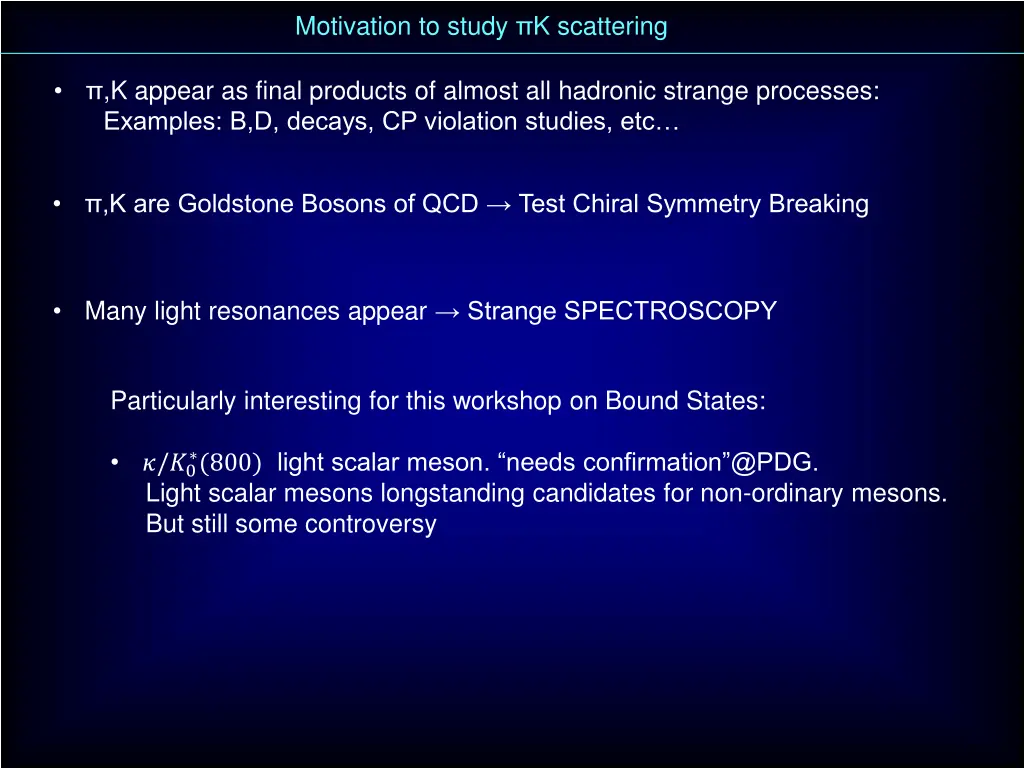 Motivation to study πK scattering

• π,K appear as final products of almost all hadronic strange processes:
Examples: B,D, decays, CP violation studies, etc…

• π,K are Goldstone Bosons of QCD → Test Chiral Symmetry Breaking

• Many light resonances appear → Strange SPECTROSCOPY

Particularly interesting for this workshop on Bound States:

• $\kappa/K_0^*(800)$ light scalar meson. “needs confirmation”@PDG.
Light scalar mesons longstanding candidates for non-ordinary mesons.
But still some controversy